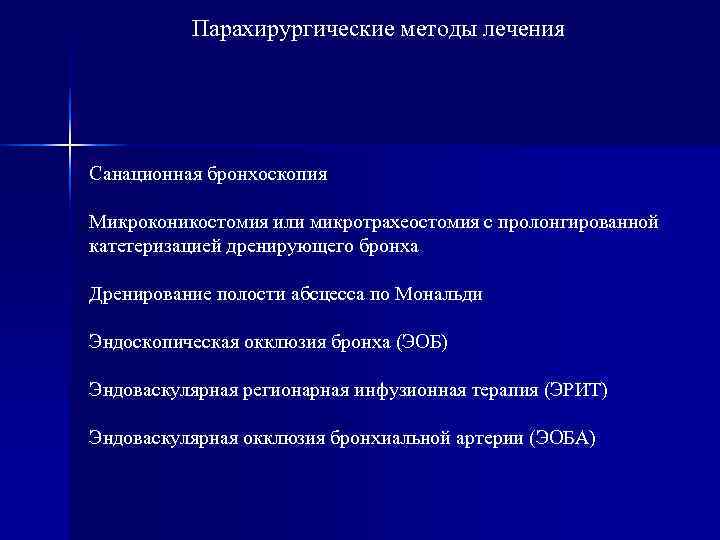 Парахирургические методы лечения

Санационная бронхоскопия

Микроконикостомия или микротрахеостомия с пролонгированной катетеризацией дренирующего бронха

Дренирование полости абсцесса по Мональди

Эндоскопическая окклюзия бронха (ЭОБ)

Эндоваскулярная регионарная инфузионная терапия (ЭРИТ)

Эндоваскулярная окклюзия бронхиальной артерии (ЭОБА)